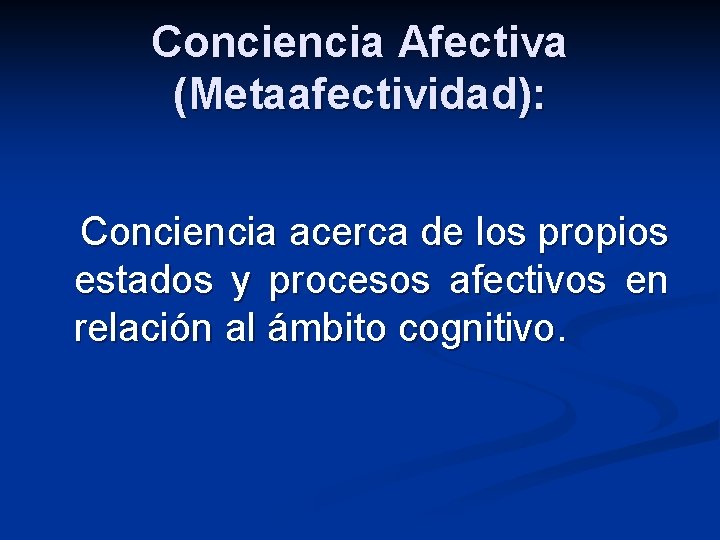 Conciencia Afectiva
(Metaafectividad):

Conciencia acerca de los propios estados y procesos afectivos en relación al ámbito cognitivo.